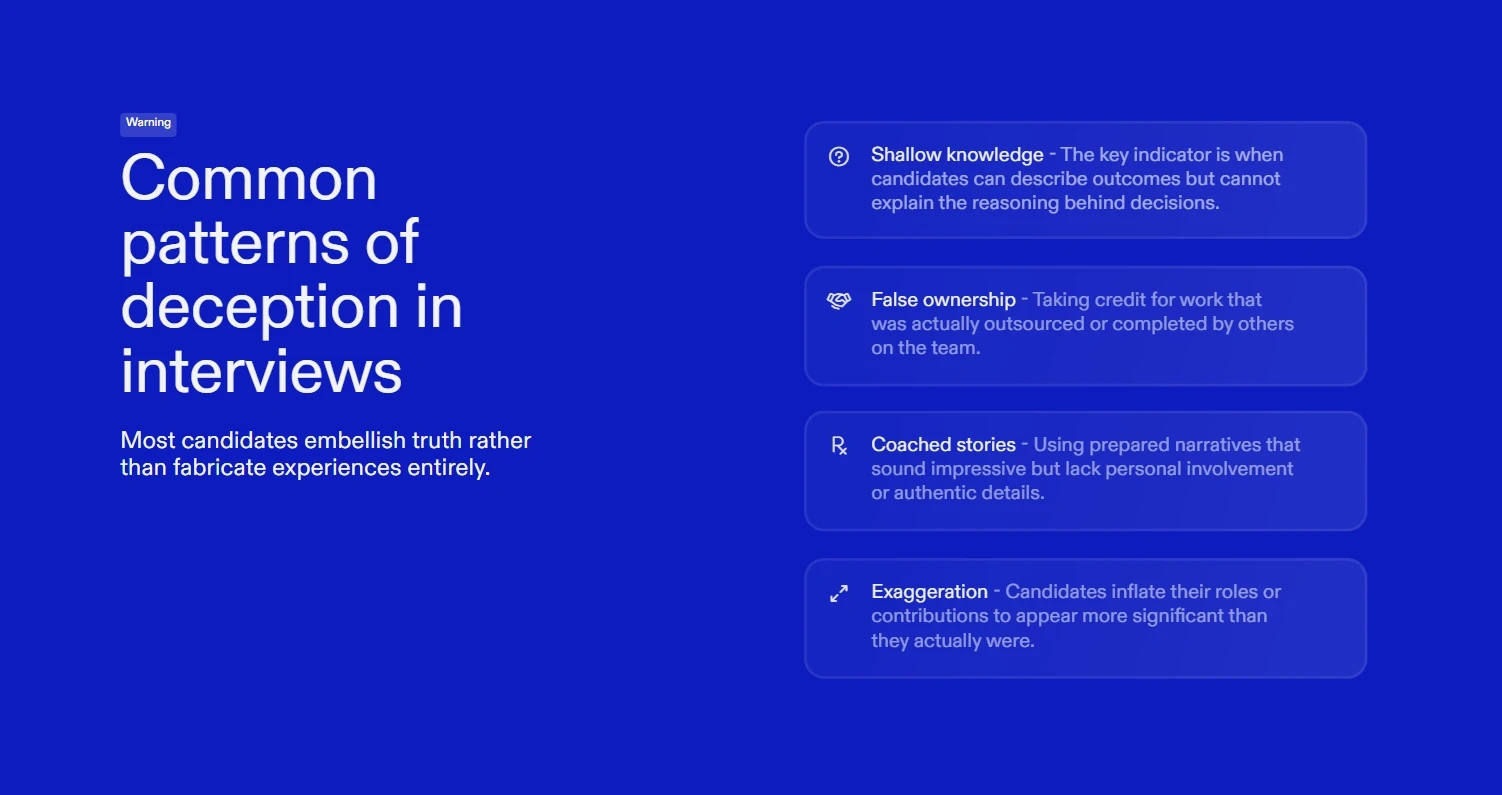 Warning

Common patterns of deception in interviews

Most candidates embellish truth rather than fabricate experiences entirely.

Shallow knowledge - The key indicator is when candidates can describe outcomes but cannot explain the reasoning behind decisions.

False ownership - Taking credit for work that was actually outsourced or completed by others on the team.

Coached stories - Using prepared narratives that sound impressive but lack personal involvement or authentic details.

Exaggeration - Candidates inflate their roles or contributions to appear more significant than they actually were.